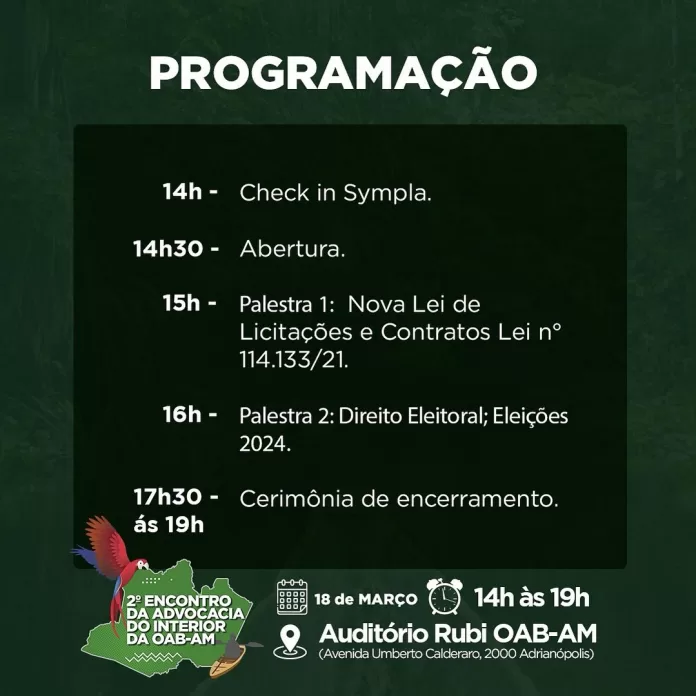 PROGRAMAÇÃO

14h - Check in Sympla.

14h30 - Abertura.

15h - Palestra 1: Nova Lei de Licitações e Contratos Lei nº 114.133/21.

16h - Palestra 2: Direito Eleitoral; Eleições 2024.

17h30 - ás 19h Cerimônia de encerramento.

2º ENCONTRO DA ADVOCACIA DO INTERIOR DA OAB-AM

18 de MARÇO 14h às 19h

Auditório Rubi OAB-AM
(Avenida Umberto Calderaro, 2000 Adrianópolis)